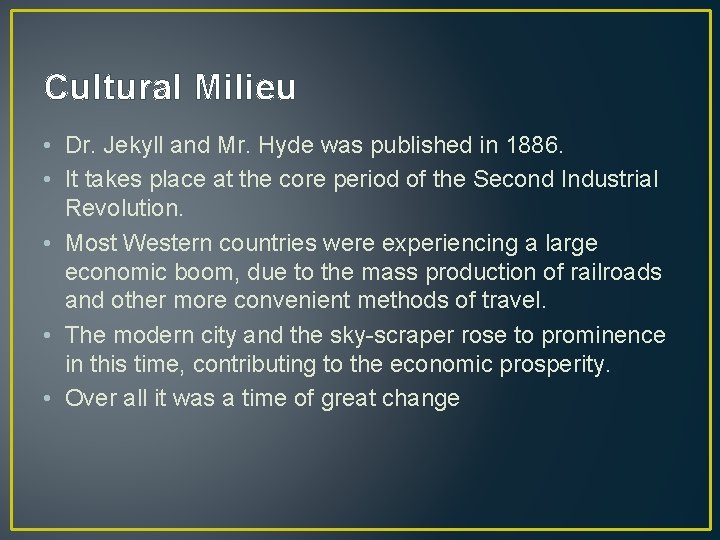 Cultural Milieu

• Dr. Jekyll and Mr. Hyde was published in 1886.
• It takes place at the core period of the Second Industrial Revolution.
• Most Western countries were experiencing a large economic boom, due to the mass production of railroads and other more convenient methods of travel.
• The modern city and the sky-scraper rose to prominence in this time, contributing to the economic prosperity.
• Over all it was a time of great change